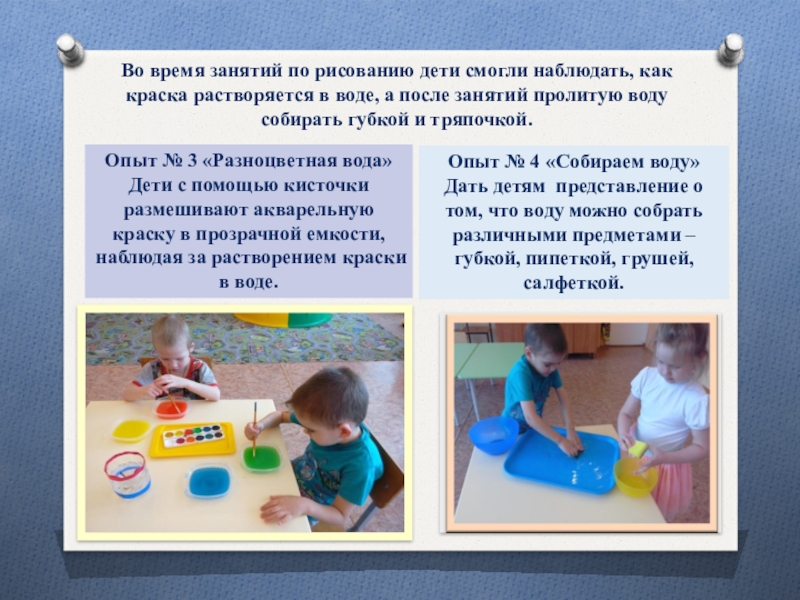 Во время занятий по рисованию дети смогли наблюдать, как краска растворяется в воде, а после занятий пролитую воду собирать губкой и тряпочкой.

Опыт № 3 «Разноцветная вода»
Дети с помощью кисточки размешивают акварельную краску в прозрачной емкости, наблюдая за растворением краски в воде.

Опыт № 4 «Собираем воду»
Дать детям представление о том, что воду можно собрать различными предметами – губкой, пипеткой, грушей, салфеткой.